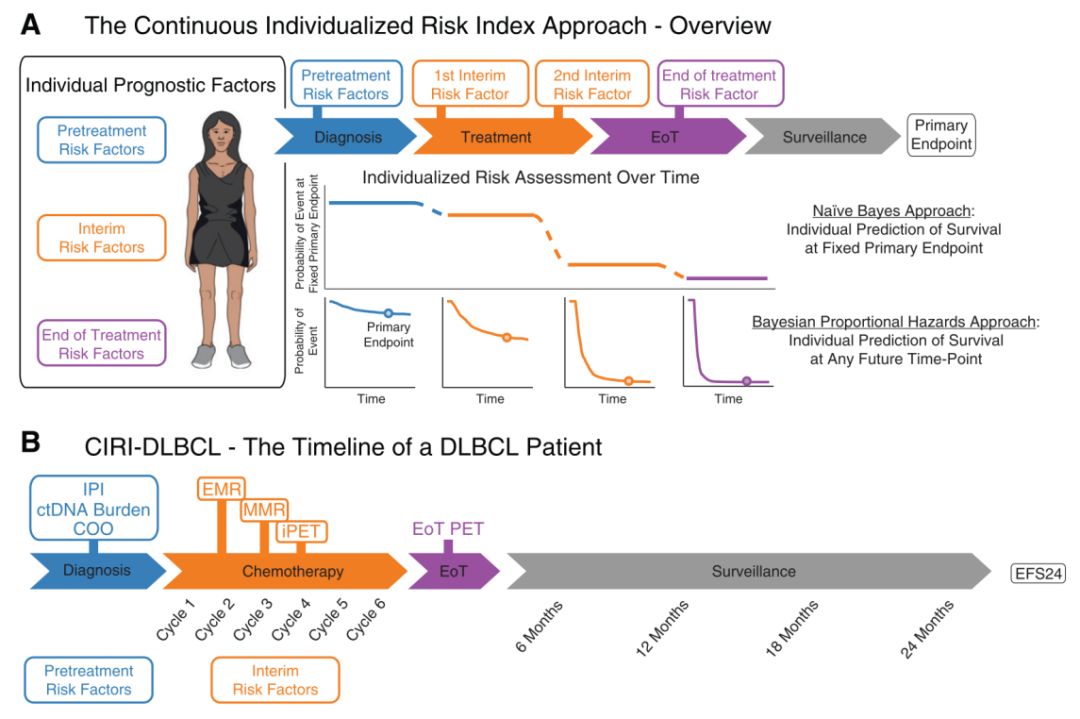 A The Continuous Individualized Risk Index Approach - Overview

Individual Prognostic Factors

Pretreatment Risk Factors

Interim Risk Factors

End of Treatment Risk Factors

Pretreatment Risk Factors

1st Interim Risk Factor

2nd Interim Risk Factor

End of treatment Risk Factor

Diagnosis

Treatment

EoT

Surveillance

Primary Endpoint

Individualized Risk Assessment Over Time

Probability of Event at Fixed Primary Endpoint

Naïve Bayes Approach: Individual Prediction of Survival at Fixed Primary Endpoint

Probability of Event

Primary Endpoint

Time

Time

Time

Time

Bayesian Proportional Hazards Approach: Individual Prediction of Survival at Any Future Time-Point

B CIRI-DLBCL - The Timeline of a DLBCL Patient

IPI ctDNA Burden COO

EMR

MMR

iPET

EoT PET

Diagnosis

Chemotherapy

EoT

Surveillance

EFS24

Cycle 1

Cycle 2

Cycle 3

Cycle 4

Cycle 5

Cycle 6

6 Months

12 Months

18 Months

24 Months

Pretreatment Risk Factors

Interim Risk Factors